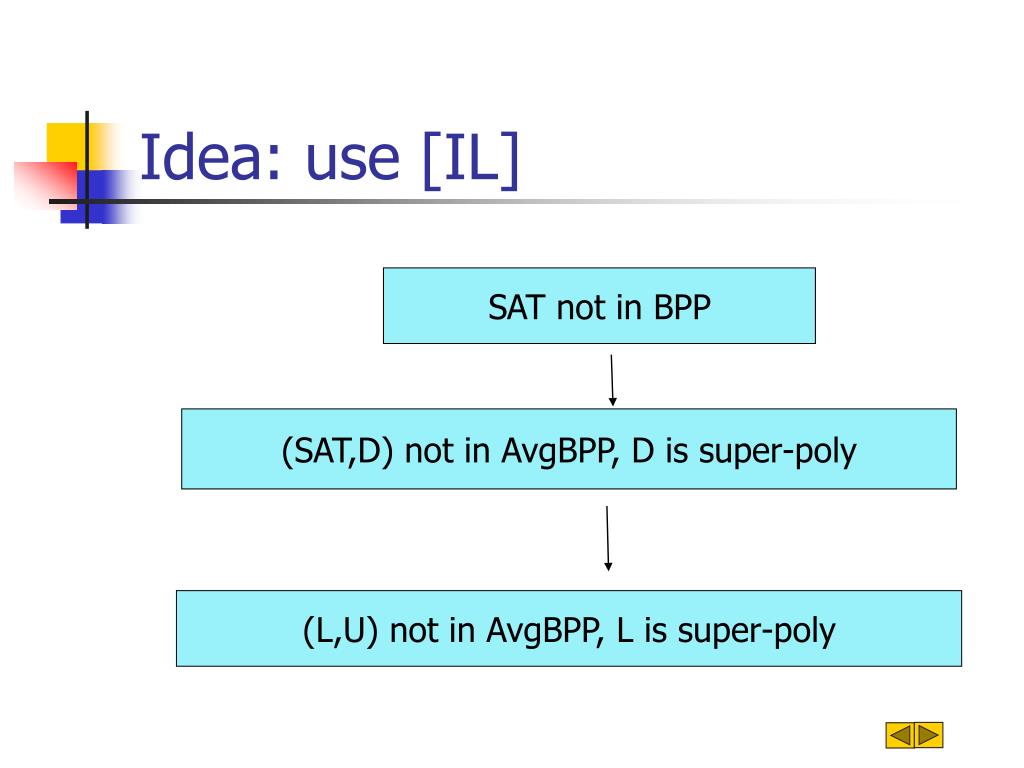 Idea: use [IL]

SAT not in BPP

(SAT,D) not in AvgBPP, D is super-poly

(L,U) not in AvgBPP, L is super-poly